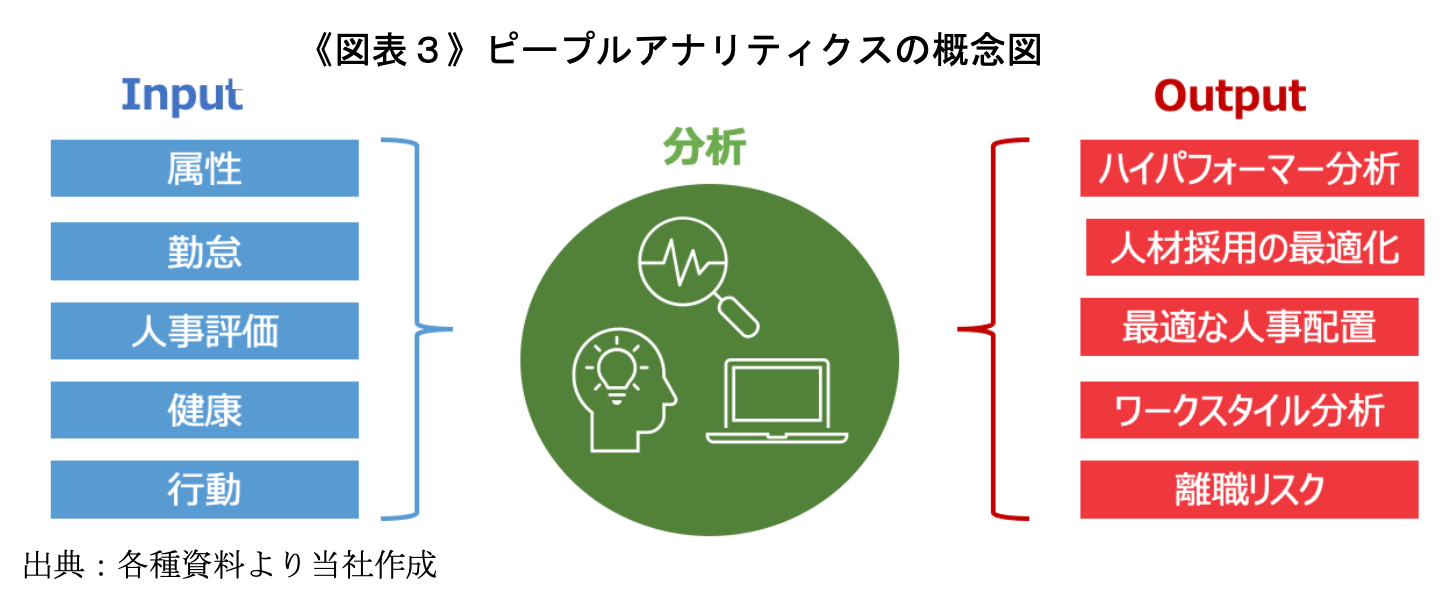 《図表３》ピープルアナリティクスの概念図

Input

属性

勤怠

人事評価

健康

行動

分析

Output

ハイパフォーマー分析

人材採用の最適化

最適な人事配置

ワークスタイル分析

離職リスク

出典：各種資料より当社作成